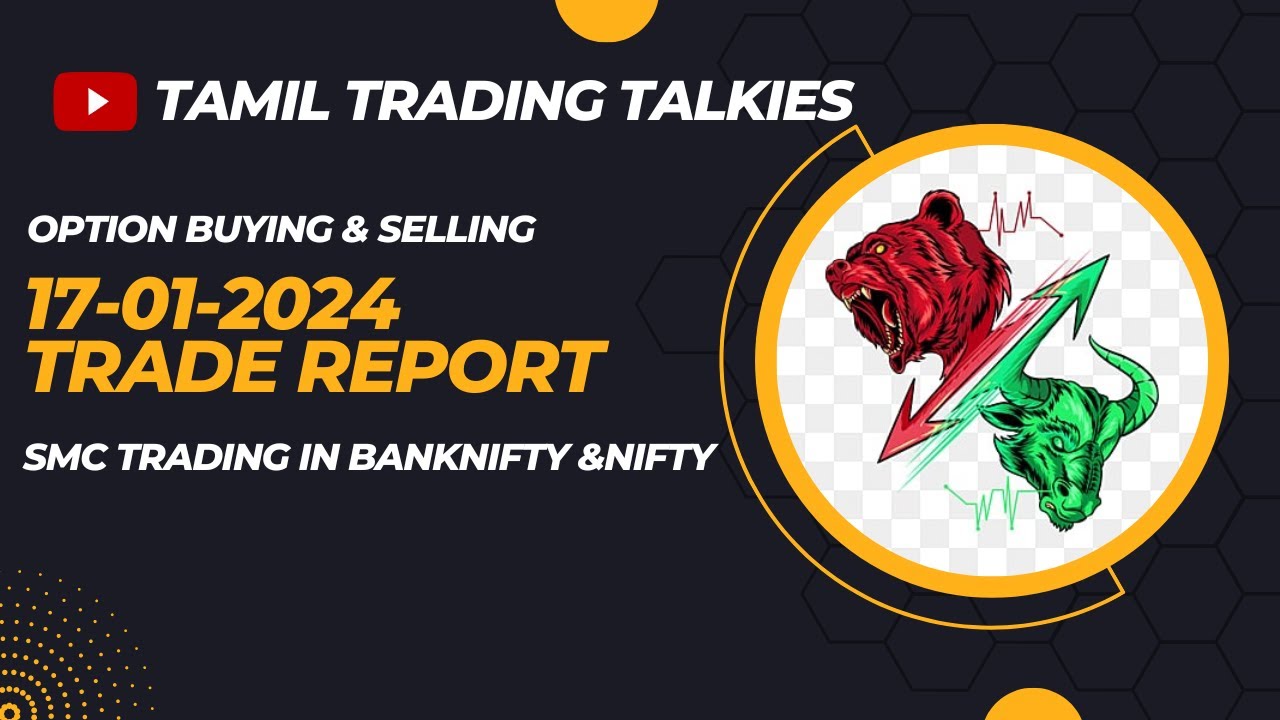 TAMIL TRADING TALKIES

OPTION BUYING & SELLING

17-01-2024
TRADE REPORT

SMC TRADING IN BANKNIFTY &NIFTY